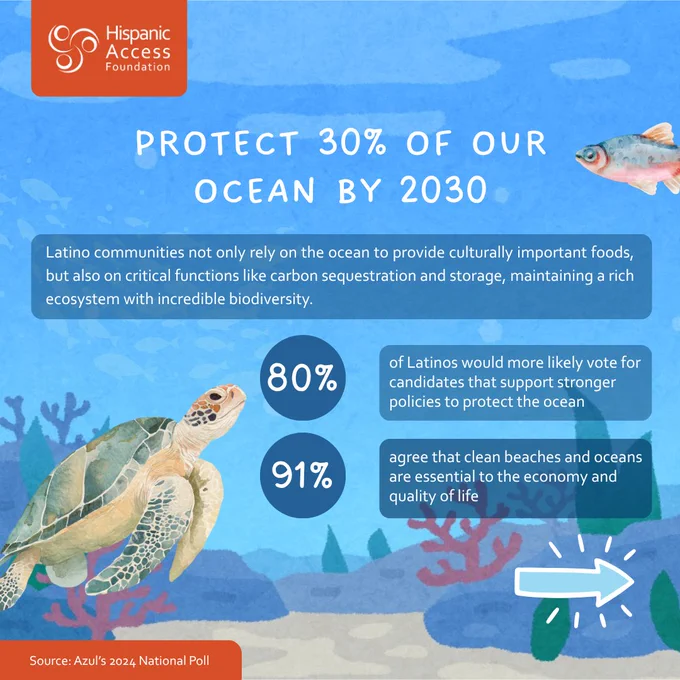 Hispanic Access Foundation

PROTECT 30% OF OUR OCEAN BY 2030

Latino communities not only rely on the ocean to provide culturally important foods, but also on critical functions like carbon sequestration and storage, maintaining a rich ecosystem with incredible biodiversity.

80%

of Latinos would more likely vote for candidates that support stronger policies to protect the ocean

91%

agree that clean beaches and oceans are essential to the economy and quality of life

Source: Azul's 2024 National Poll